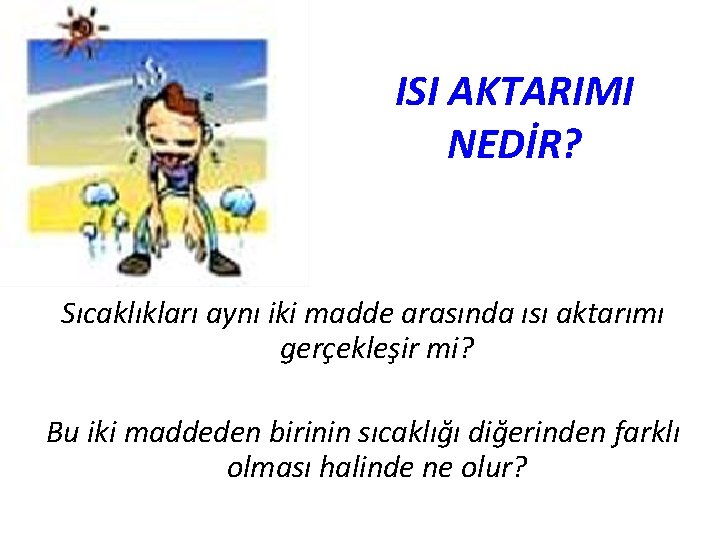 ISI AKTARIMI NEDİR?

Sıcaklıkları aynı iki madde arasında ısı aktarımı gerçekleşir mi?

Bu iki maddeden birinin sıcaklığı diğerinden farklı olması halinde ne olur?